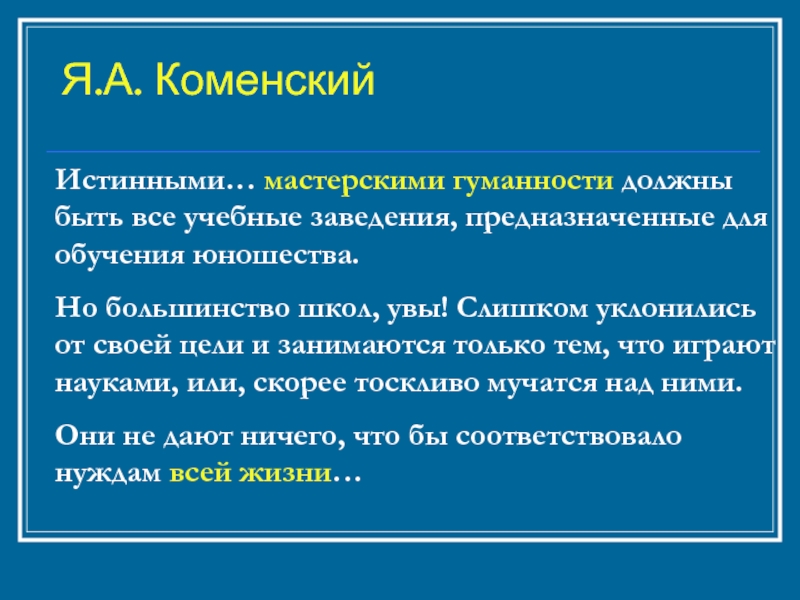 Я.А. Коменский

Истинными… мастерскими гуманности должны быть все учебные заведения, предназначенные для обучения юношества.

Но большинство школ, увы! Слишком уклонились от своей цели и занимаются только тем, что играют науками, или, скорее тоскливо мучатся над ними.

Они не дают ничего, что бы соответствовало нуждам всей жизни…